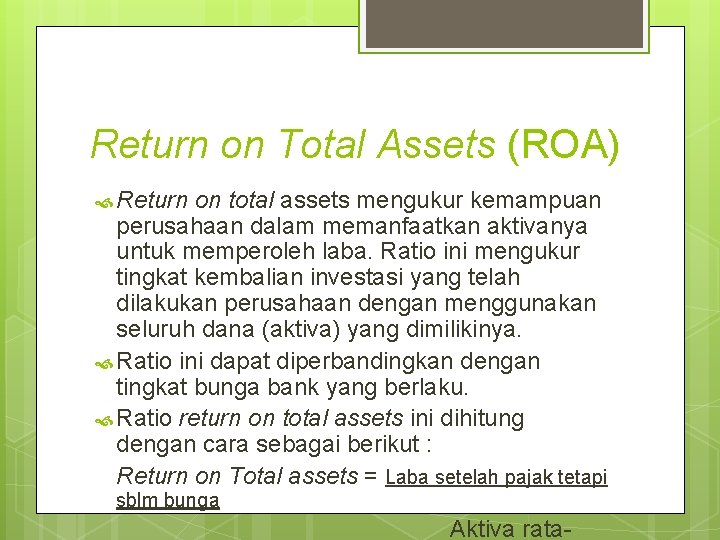 Return on Total Assets (ROA)

Return on total assets mengukur kemampuan perusahaan dalam memanfaatkan aktivanya untuk memperoleh laba. Ratio ini mengukur tingkat kembalian investasi yang telah dilakukan perusahaan dengan menggunakan seluruh dana (aktiva) yang dimilikinya.

Ratio ini dapat diperbandingkan dengan tingkat bunga bank yang berlaku.

Ratio return on total assets ini dihitung dengan cara sebagai berikut :

Return on Total assets = Laba setelah pajak tetapi sblm bunga

Aktiva rata-